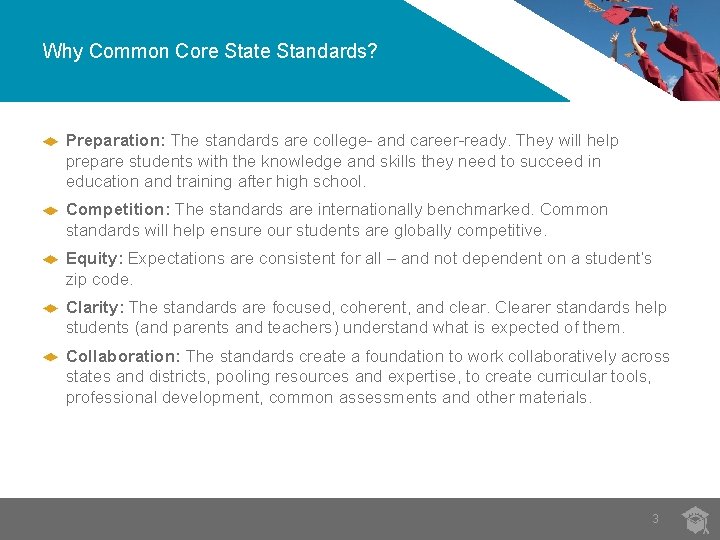 Why Common Core State Standards?

Preparation: The standards are college- and career-ready. They will help prepare students with the knowledge and skills they need to succeed in education and training after high school.

Competition: The standards are internationally benchmarked. Common standards will help ensure our students are globally competitive.

Equity: Expectations are consistent for all – and not dependent on a student's zip code.

Clarity: The standards are focused, coherent, and clear. Clearer standards help students (and parents and teachers) understand what is expected of them.

Collaboration: The standards create a foundation to work collaboratively across states and districts, pooling resources and expertise, to create curricular tools, professional development, common assessments and other materials.

3